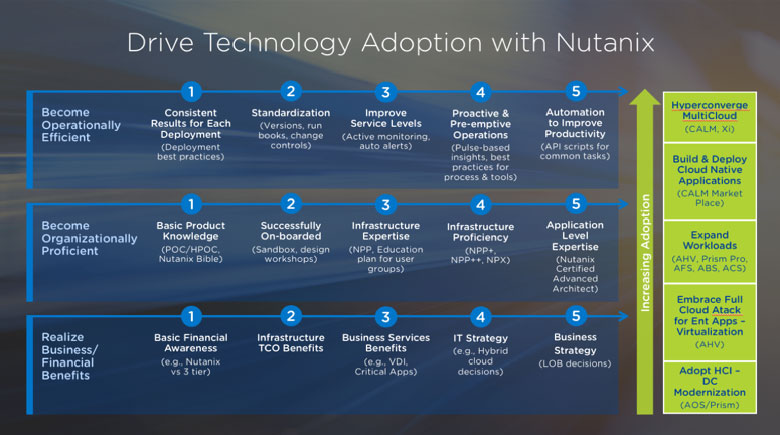 Drive Technology Adoption with Nutanix

Become Operationally Efficient

1
Consistent Results for Each Deployment
(Deployment best practices)

2
Standardization
(Versions, run books, change controls)

3
Improve Service Levels
(Active monitoring, auto alerts)

4
Proactive & Pre-emptive Operations
(Pulse-based insights, best practices for process & tools)

5
Automation to Improve Productivity
(API scripts for common tasks)

Become Organizationally Proficient

1
Basic Product Knowledge
(POC/HPOC, Nutanix Bible)

2
Successfully On-boarded
(Sandbox, design workshops)

3
Infrastructure Expertise
(NPP, Education plan for user groups)

4
Infrastructure Proficiency
(NPP+, NPP++, NPX)

5
Application Level Expertise
(Nutanix Certified Advanced Architect)

Realize Business/ Financial Benefits

1
Basic Financial Awareness
(e.g., Nutanix vs 3 tier)

2
Infrastructure TCO Benefits

3
Business Services Benefits
(e.g., VDI, Critical Apps)

4
IT Strategy
(e.g., Hybrid cloud decisions)

5
Business Strategy
(LOB decisions)

Increasing Adoption

Hyperconverge MultiCloud
(CALM, Xi)

Build & Deploy Cloud Native Applications
(CALM Market Place)

Expand Workloads
(AHV, Prism Pro, AFS, ABS, ACS)

Embrace Full Cloud Atack for Ent Apps - Virtualization
(AHV)

Adopt HCI - DC Modernization
(AOS/Prism)